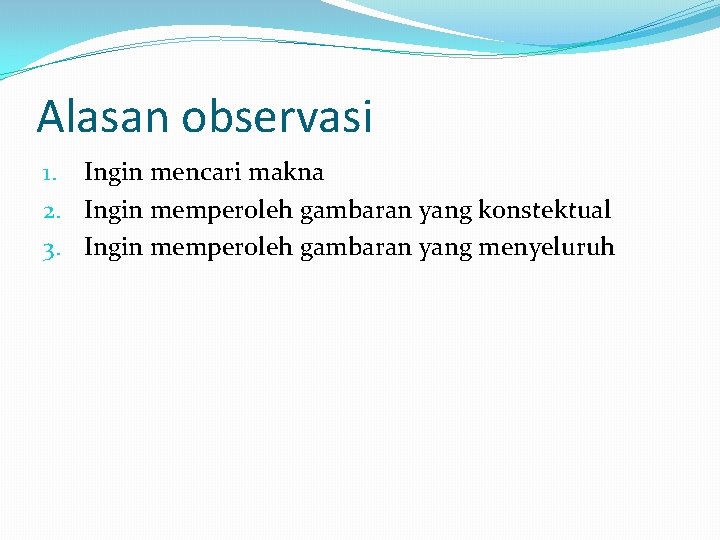 Alasan observasi

1. Ingin mencari makna
2. Ingin memperoleh gambaran yang konstektual
3. Ingin memperoleh gambaran yang menyeluruh